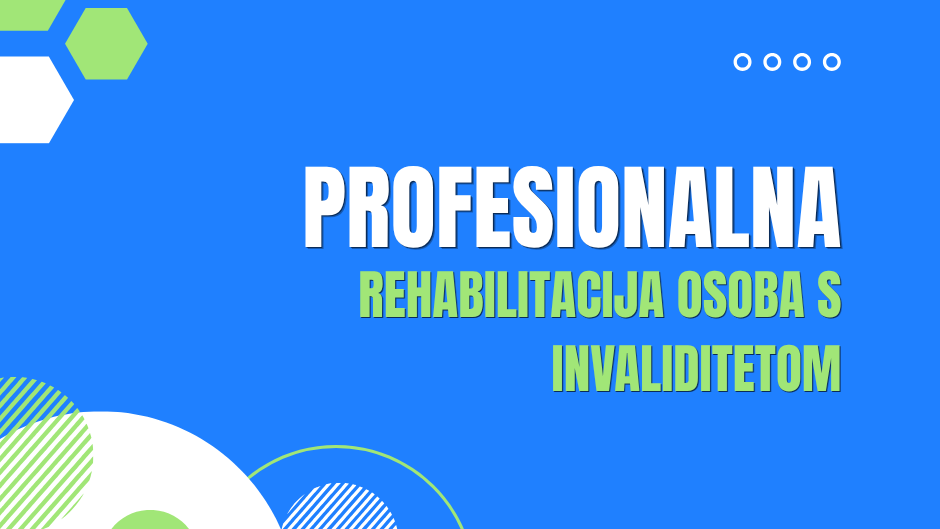 PROFESIONALNA

REHABILITACIJA OSOBA S
INVALIDITETOM